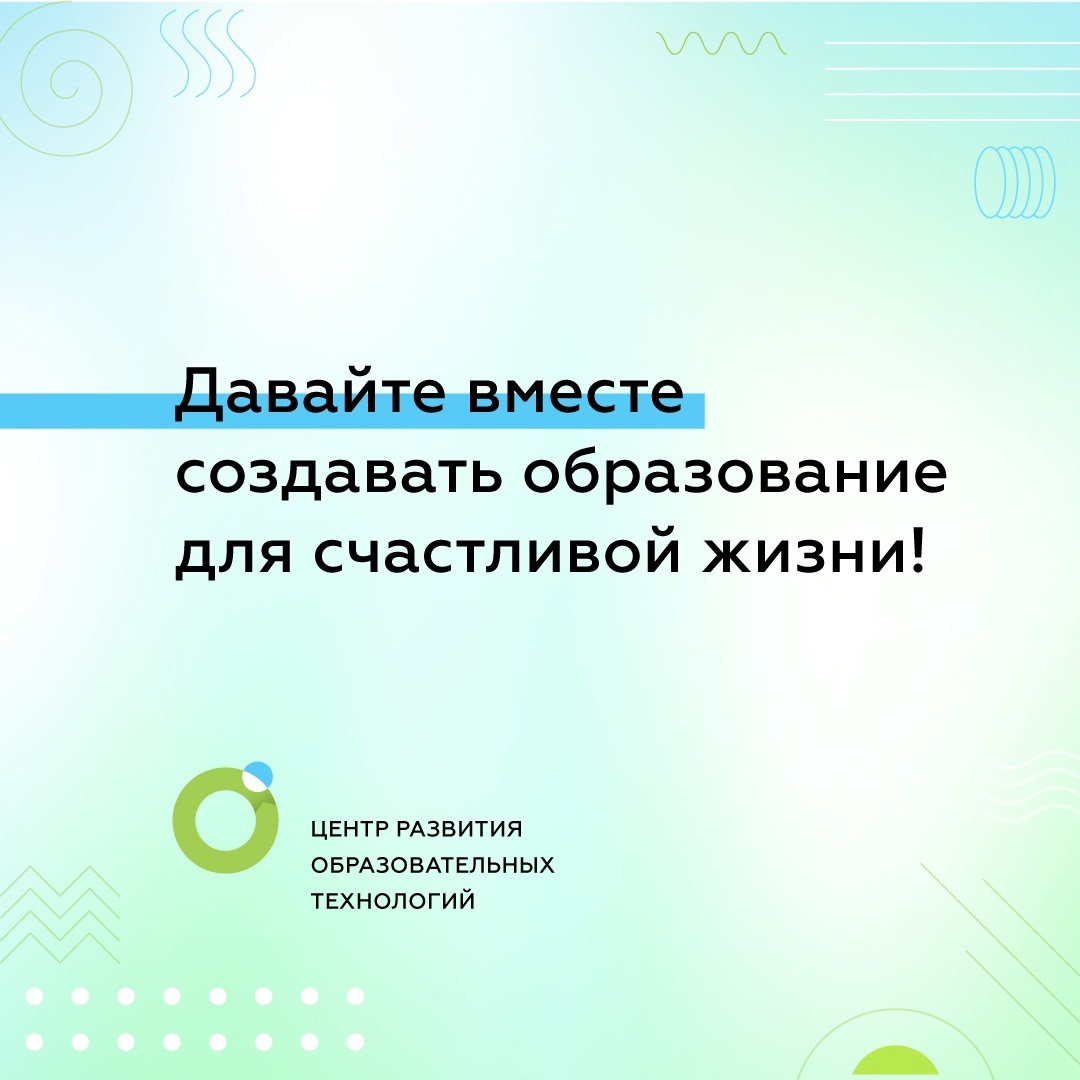 Давайте вместе создавать образование для счастливой жизни!

ЦЕНТР РАЗВИТИЯ
ОБРАЗОВАТЕЛЬНЫХ
ТЕХНОЛОГИЙ